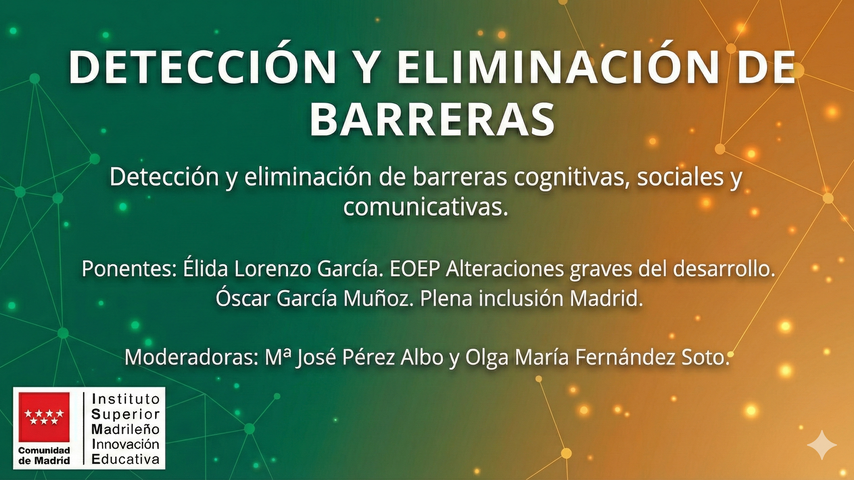 DETECCIÓN Y ELIMINACIÓN DE BARRERAS

Detección y eliminación de barreras cognitivas, sociales y comunicativas.

Ponentes: Élida Lorenzo García. EOEP Alteraciones graves del desarrollo.
Óscar García Muñoz. Plena inclusión Madrid.

Moderadoras: Mª José Pérez Albo y Olga María Fernández Soto.

Comunidad de Madrid

Instituto Superior Madrileño Innovación Educativa